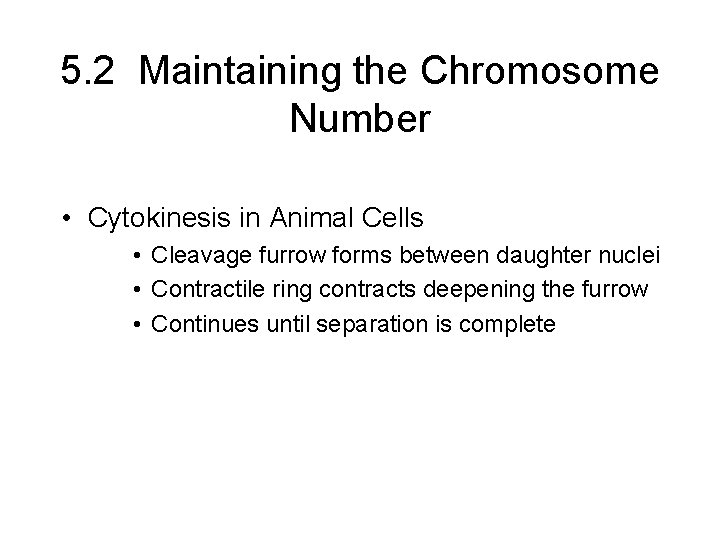 5.2 Maintaining the Chromosome Number

• Cytokinesis in Animal Cells
  • Cleavage furrow forms between daughter nuclei
  • Contractile ring contracts deepening the furrow
  • Continues until separation is complete